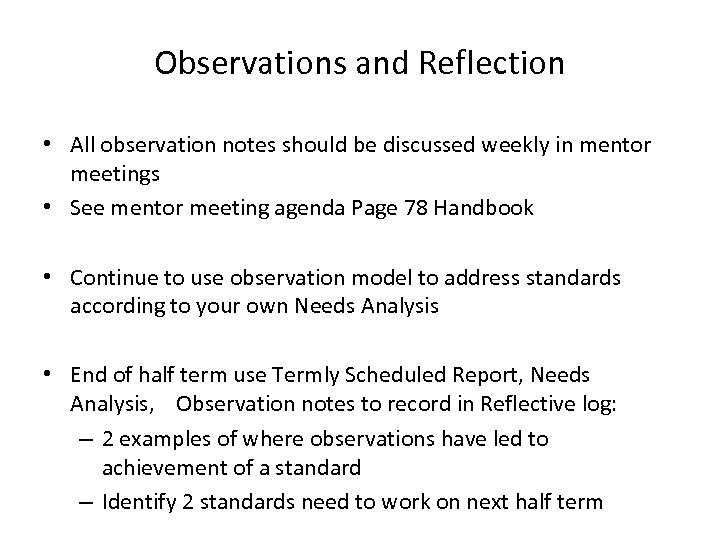 Observations and Reflection

• All observation notes should be discussed weekly in mentor meetings
• See mentor meeting agenda Page 78 Handbook

• Continue to use observation model to address standards according to your own Needs Analysis

• End of half term use Termly Scheduled Report, Needs Analysis, Observation notes to record in Reflective log:
– 2 examples of where observations have led to achievement of a standard
– Identify 2 standards need to work on next half term